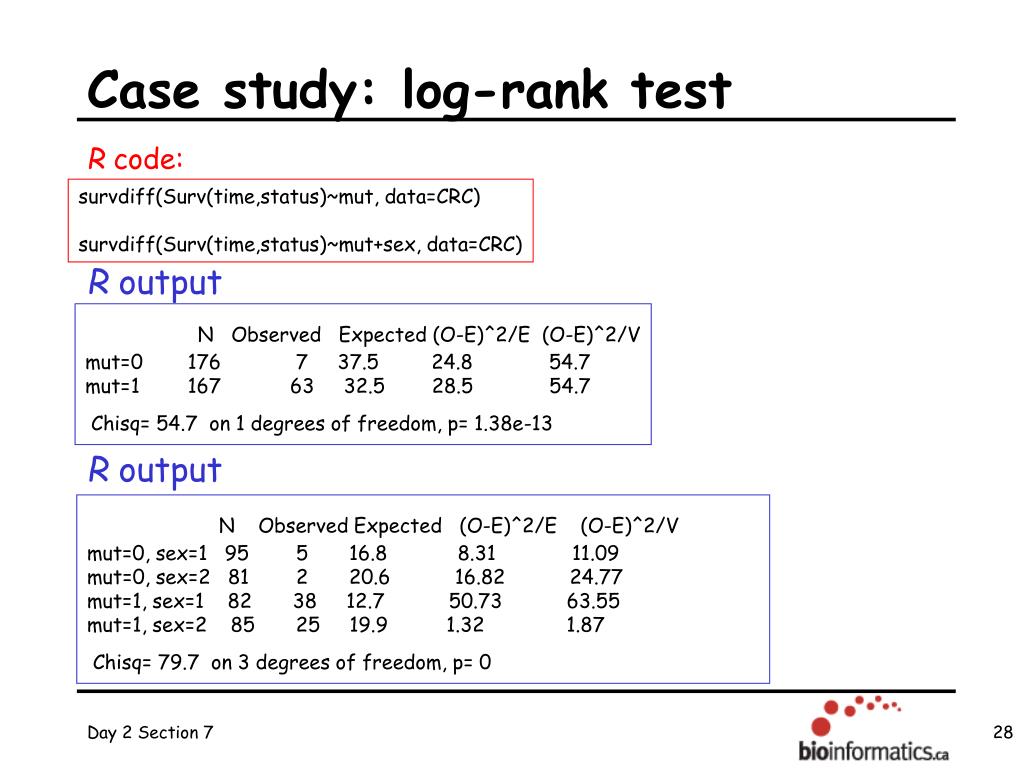 Case study: log-rank test

R code:

survdiff(Surv(time,status)~mut, data=CRC)

survdiff(Surv(time,status)~mut+sex, data=CRC)

R output

|  | N | Observed | Expected | (O-E)^2/E | (O-E)^2/V |
|---|---|---|---|---|---|
| mut=0 | 176 | 7 | 37.5 | 24.8 | 54.7 |
| mut=1 | 167 | 63 | 32.5 | 28.5 | 54.7 |

Chisq= 54.7 on 1 degrees of freedom, p= 1.38e-13

R output

|  | N | Observed | Expected | (O-E)^2/E | (O-E)^2/V |
|---|---|---|---|---|---|
| mut=0, sex=1 | 95 | 5 | 16.8 | 8.31 | 11.09 |
| mut=0, sex=2 | 81 | 2 | 20.6 | 16.82 | 24.77 |
| mut=1, sex=1 | 82 | 38 | 12.7 | 50.73 | 63.55 |
| mut=1, sex=2 | 85 | 25 | 19.9 | 1.32 | 1.87 |

Chisq= 79.7 on 3 degrees of freedom, p= 0

Day 2 Section 7

bioinformatics.ca

28